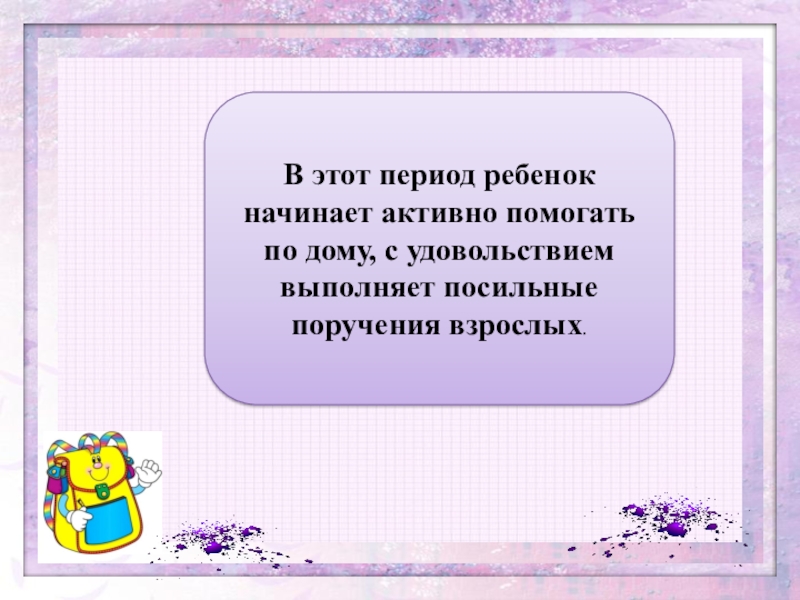 В этот период ребенок начинает активно помогать по дому, с удовольствием выполняет посильные поручения взрослых.